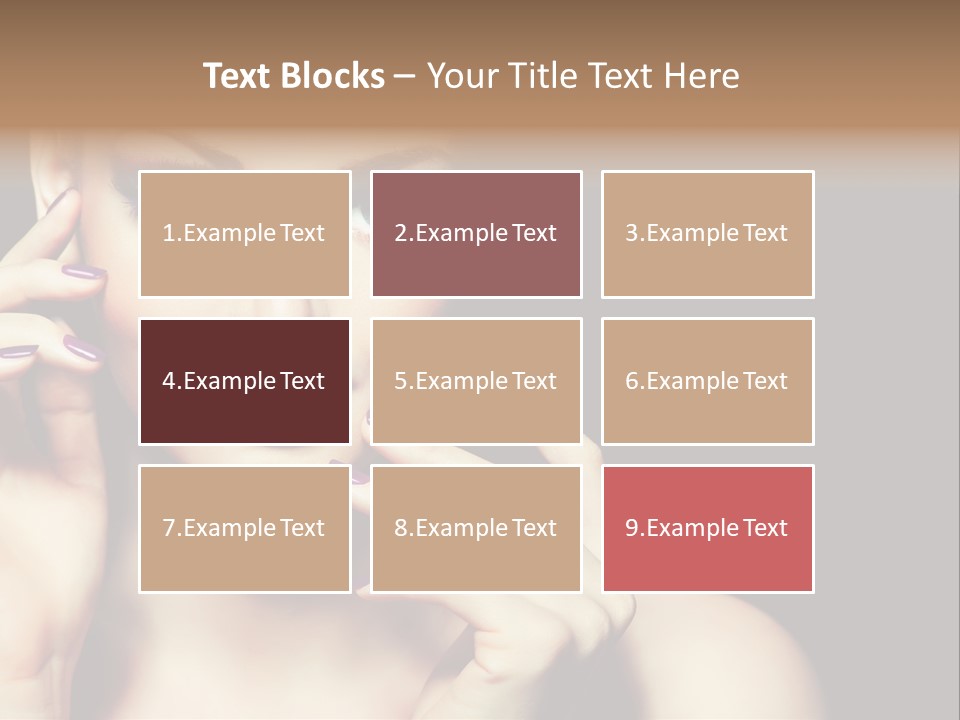 Text Blocks – Your Title Text Here

1.Example Text

2.Example Text

3.Example Text

4.Example Text

5.Example Text

6.Example Text

7.Example Text

8.Example Text

9.Example Text